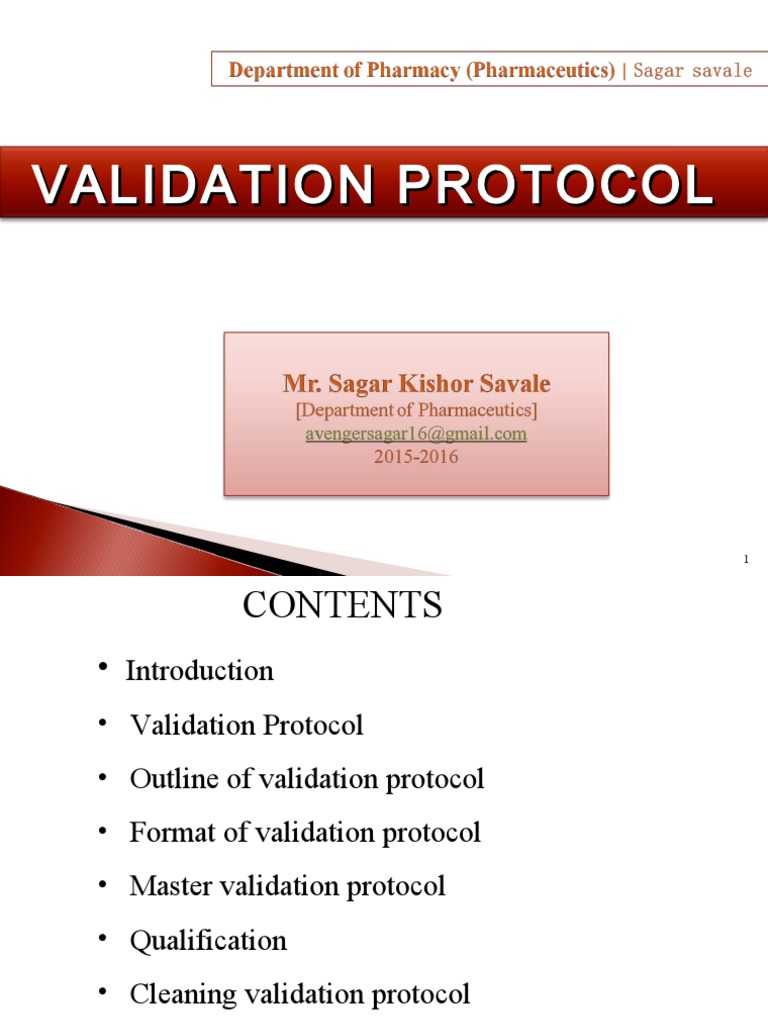 Department of Pharmacy (Pharmaceutics) | Sagar savale

VALIDATION PROTOCOL

Mr. Sagar Kishor Savale
[Department of Pharmaceutics]
avengersagar16@gmail.com
2015-2016

1

CONTENTS

• Introduction
• Validation Protocol
• Outline of validation protocol
• Format of validation protocol
• Master validation protocol
• Qualification
• Cleaning validation protocol